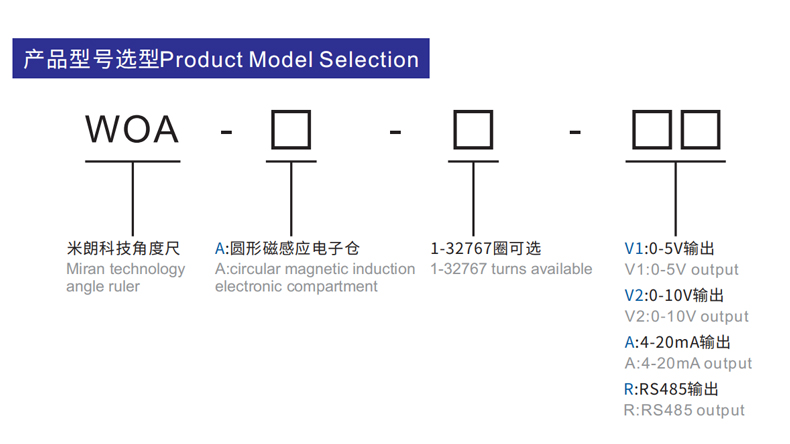 产品型号选型Product Model Selection

WOA - □ - □ - □□

米朗科技角度尺
Miran technology angle ruler

A:圆形磁感应电子仓
A:circular magnetic induction electronic compartment

1-32767圈可选
1-32767 turns available

V1:0-5V输出
V1:0-5V output

V2:0-10V输出
V2:0-10V output

A:4-20mA输出
A:4-20mA output

R:RS485输出
R:RS485 output